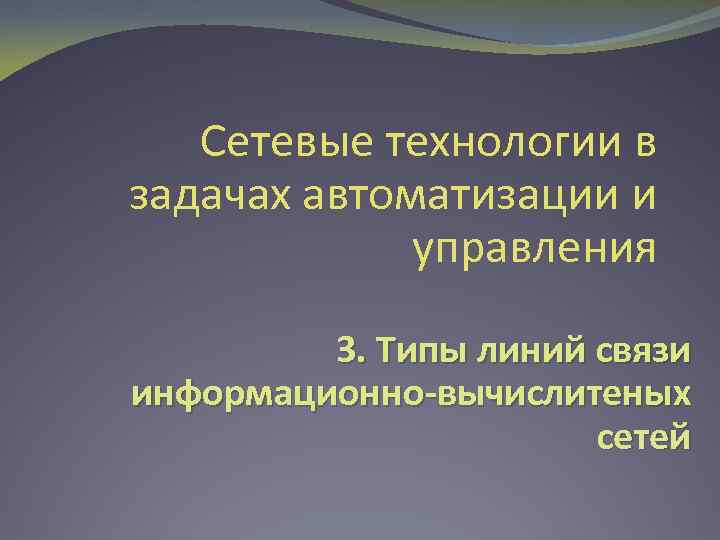 Сетевые технологии в задачах автоматизации и управления

3. Типы линий связи информационно-вычислитеных сетей